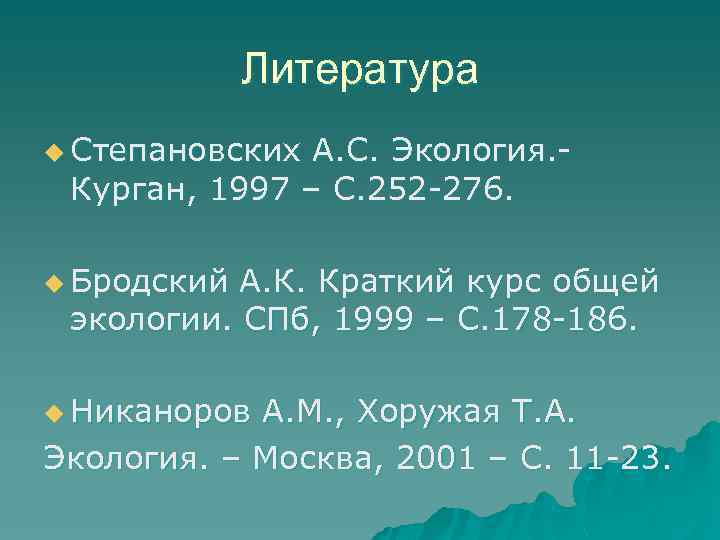 Литература

Степановских А.С. Экология.- Курган, 1997 – С.252-276.

Бродский А.К. Краткий курс общей экологии. СПб, 1999 – С.178-186.

Никаноров А.М., Хоружая Т.А. Экология. – Москва, 2001 – С. 11-23.